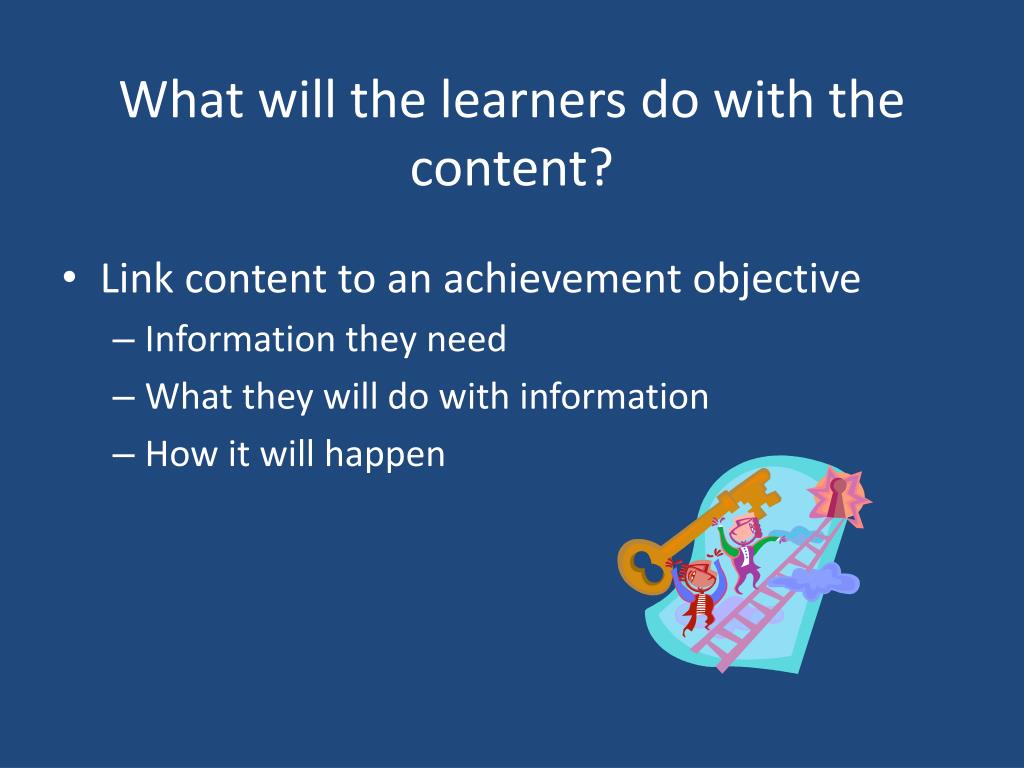 What will the learners do with the content?

• Link content to an achievement objective
– Information they need
– What they will do with information
– How it will happen